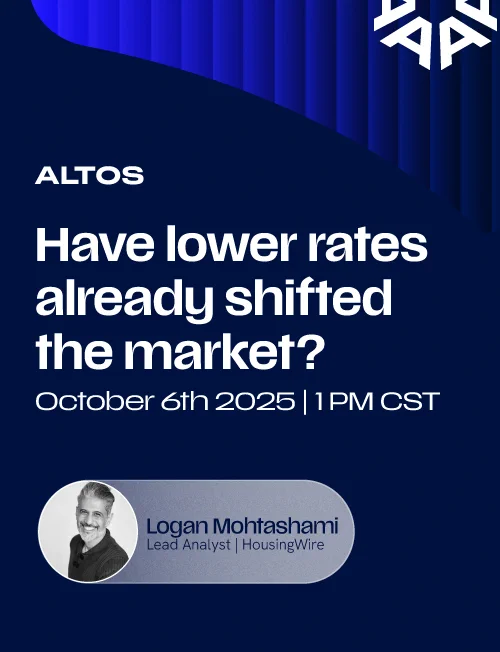 ALTOS

Have lower rates already shifted the market?

October 6th 2025 | 1 PM CST

Logan Mohtashami
Lead Analyst | HousingWire